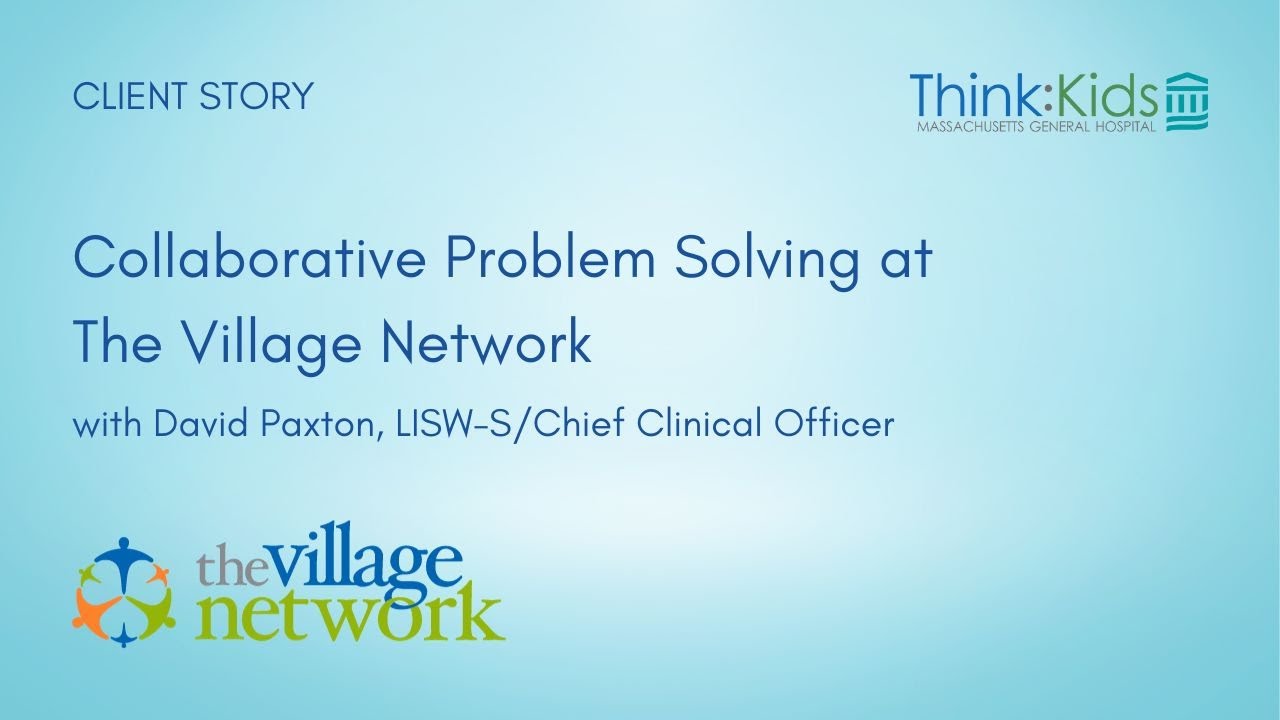 CLIENT STORY

Think:Kids
MASSACHUSETTS GENERAL HOSPITAL

Collaborative Problem Solving at The Village Network

with David Paxton, LISW-S/Chief Clinical Officer

the village network